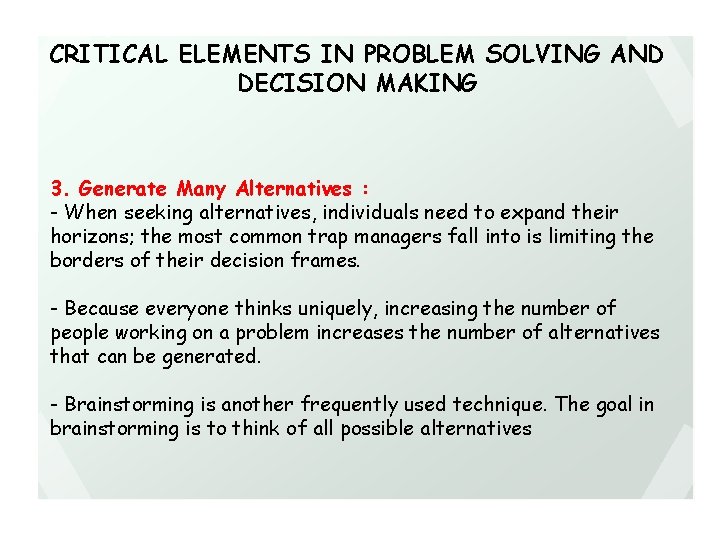 CRITICAL ELEMENTS IN PROBLEM SOLVING AND DECISION MAKING

3. Generate Many Alternatives :
- When seeking alternatives, individuals need to expand their horizons; the most common trap managers fall into is limiting the borders of their decision frames.

- Because everyone thinks uniquely, increasing the number of people working on a problem increases the number of alternatives that can be generated.

- Brainstorming is another frequently used technique. The goal in brainstorming is to think of all possible alternatives